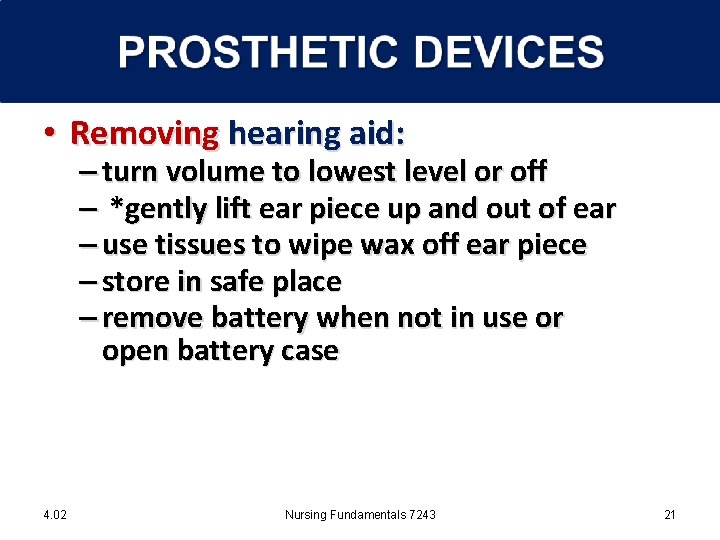 PROSTHETIC DEVICES

• Removing hearing aid:
– turn volume to lowest level or off
– *gently lift ear piece up and out of ear
– use tissues to wipe wax off ear piece
– store in safe place
– remove battery when not in use or open battery case

4.02

Nursing Fundamentals 7243

21